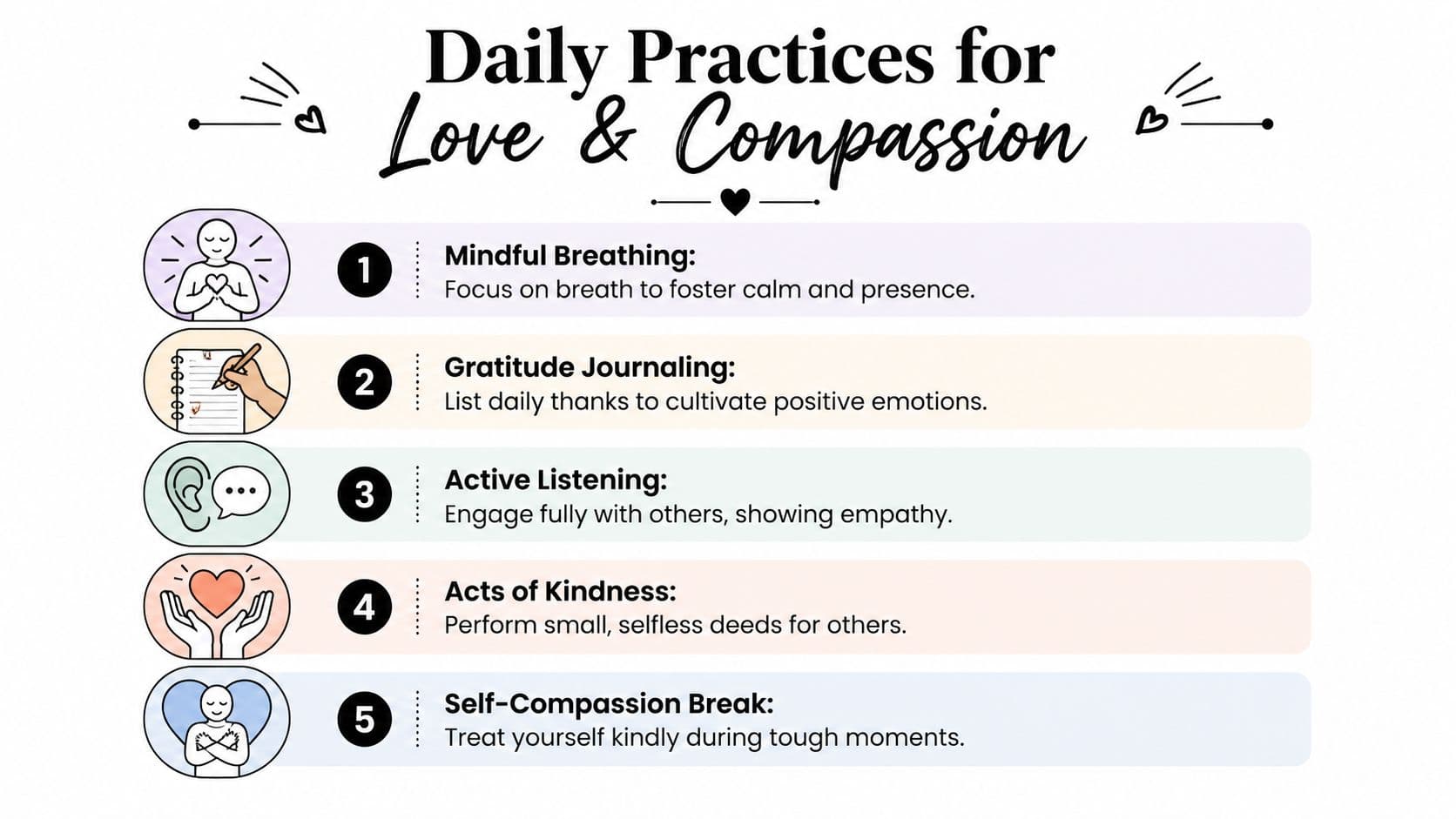 Daily Practices for
Love & Compassion

1 Mindful Breathing:
Focus on breath to foster calm and presence.

2 Gratitude Journaling:
List daily thanks to cultivate positive emotions.

3 Active Listening:
Engage fully with others, showing empathy.

4 Acts of Kindness:
Perform small, selfless deeds for others.

5 Self-Compassion Break:
Treat yourself kindly during tough moments.